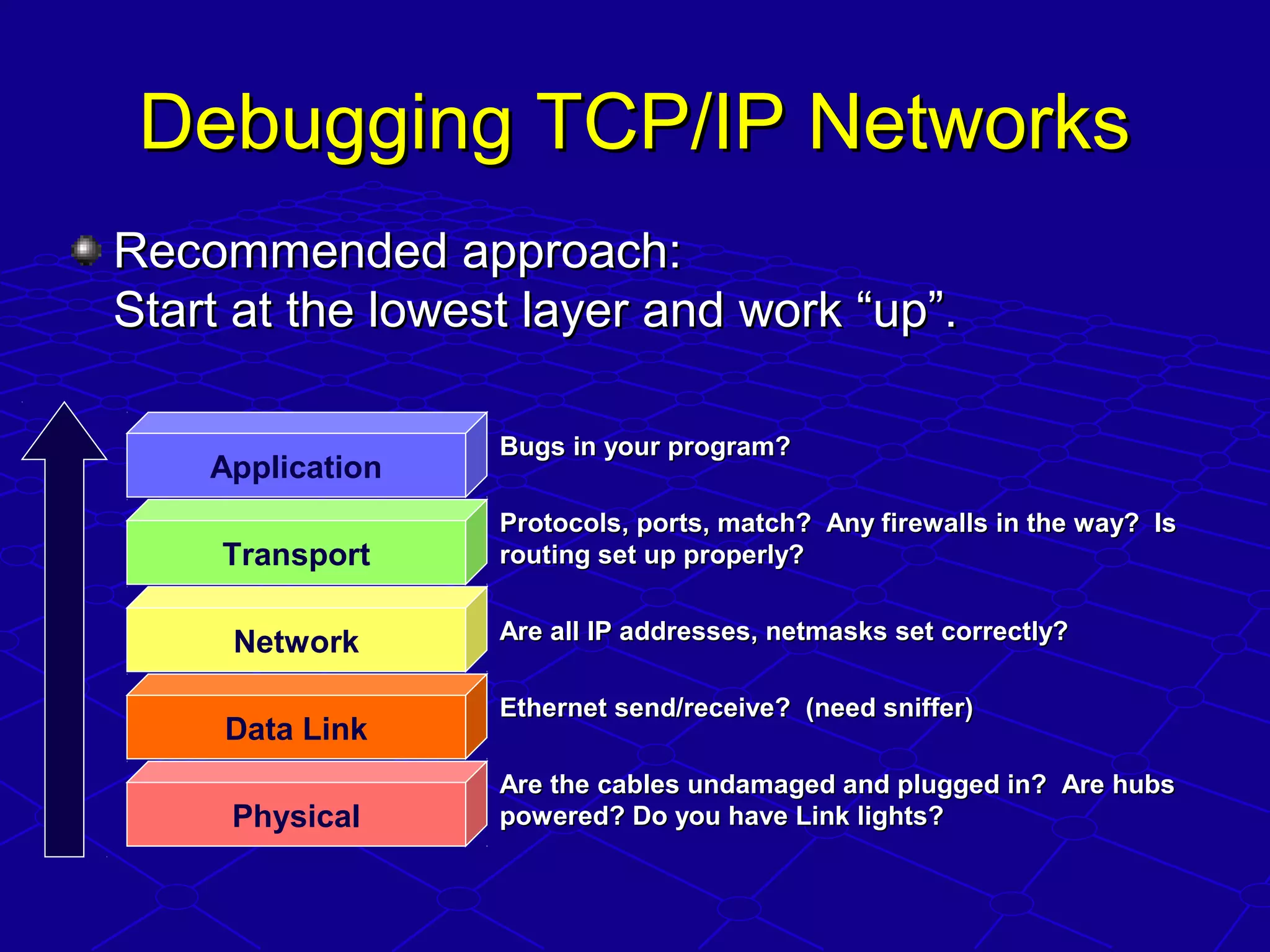 Debugging TCP/IP Networks

Recommended approach:
Start at the lowest layer and work “up”.

Application

Bugs in your program?

Transport

Protocols, ports, match?  Any firewalls in the way?  Is routing set up properly?

Network

Are all IP addresses, netmasks set correctly?

Data Link

Ethernet send/receive?  (need sniffer)

Physical

Are the cables undamaged and plugged in?  Are hubs powered? Do you have Link lights?